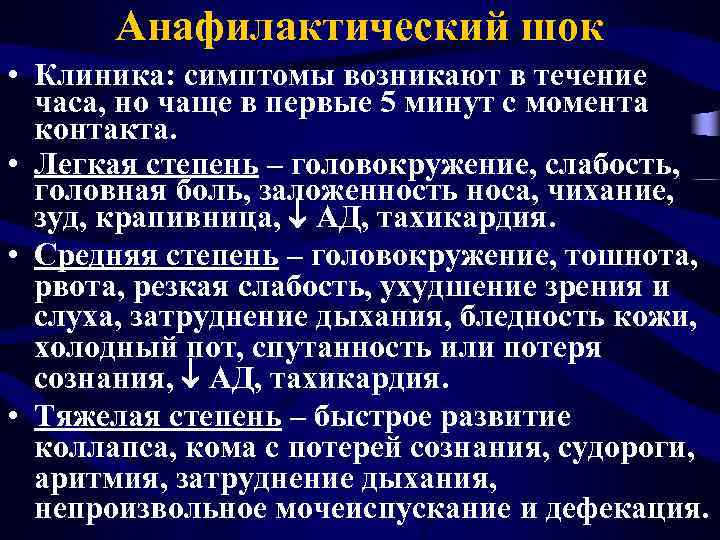 Анафилактический шок

• Клиника: симптомы возникают в течение часа, но чаще в первые 5 минут с момента контакта.

• Легкая степень – головокружение, слабость, головная боль, заложенность носа, чихание, зуд, крапивница, ↓ АД, тахикардия.

• Средняя степень – головокружение, тошнота, рвота, резкая слабость, ухудшение зрения и слуха, затруднение дыхания, бледность кожи, холодный пот, спутанность или потеря сознания, ↓ АД, тахикардия.

• Тяжелая степень – быстрое развитие коллапса, кома с потерей сознания, судороги, аритмия, затруднение дыхания, непроизвольное мочеиспускание и дефекация.